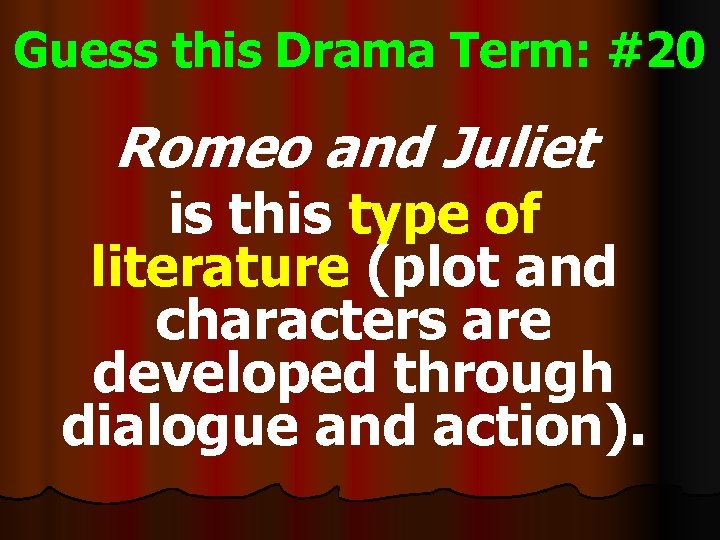 Guess this Drama Term: #20

Romeo and Juliet is this type of literature (plot and characters are developed through dialogue and action).